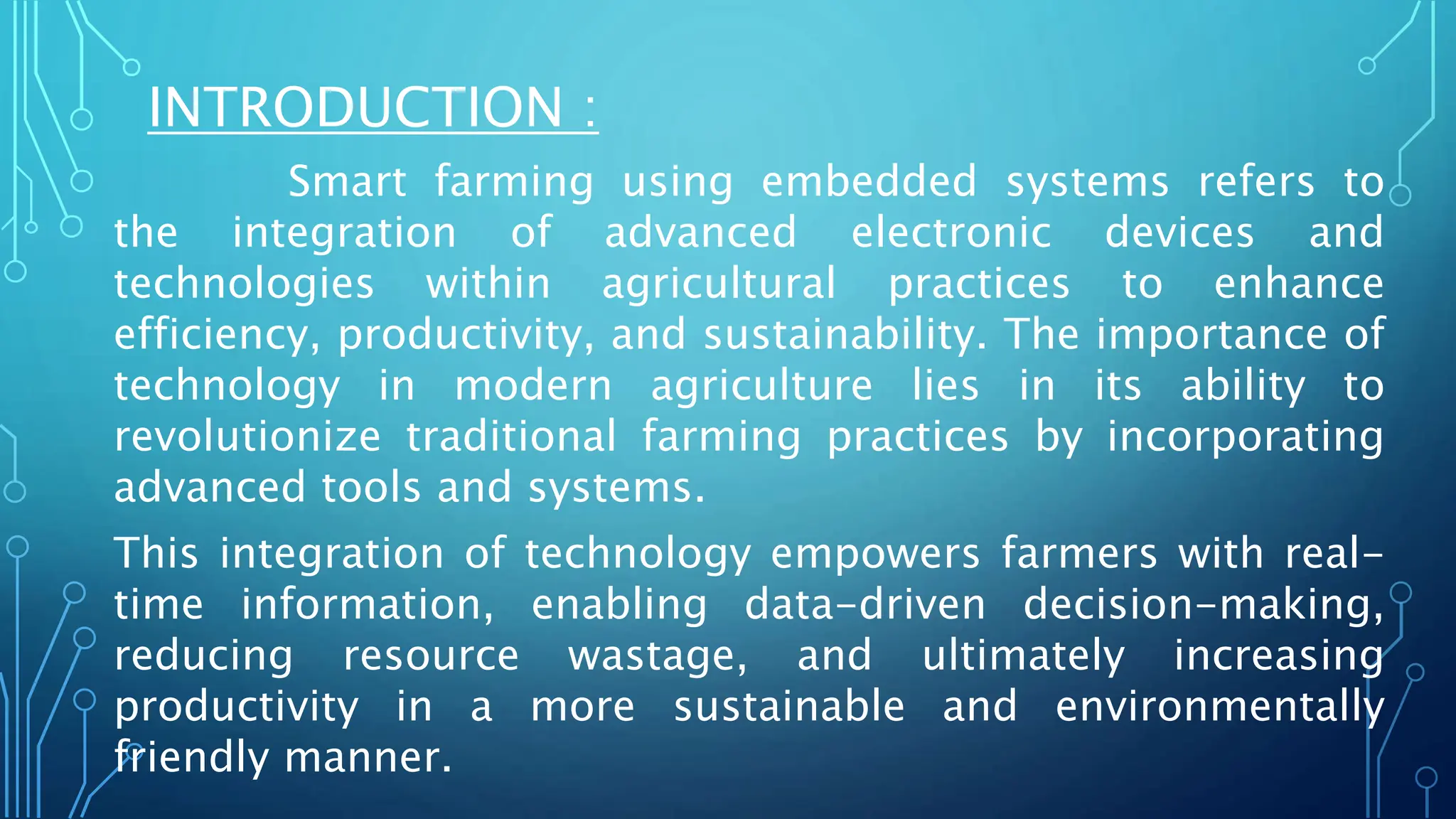 INTRODUCTION :

Smart farming using embedded systems refers to the integration of advanced electronic devices and technologies within agricultural practices to enhance efficiency, productivity, and sustainability. The importance of technology in modern agriculture lies in its ability to revolutionize traditional farming practices by incorporating advanced tools and systems.

This integration of technology empowers farmers with real-time information, enabling data-driven decision-making, reducing resource wastage, and ultimately increasing productivity in a more sustainable and environmentally friendly manner.